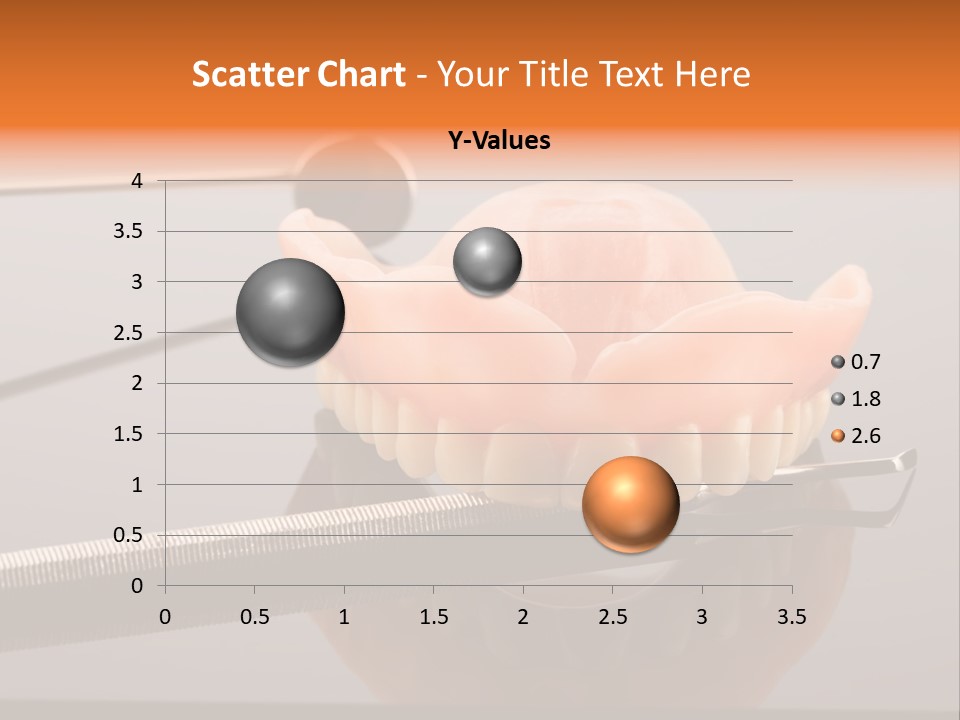 Scatter Chart - Your Title Text Here

Y-Values

4
3.5
3
2.5
2
1.5
1
0.5
0

0 0.5 1 1.5 2 2.5 3 3.5

0.7
1.8
2.6